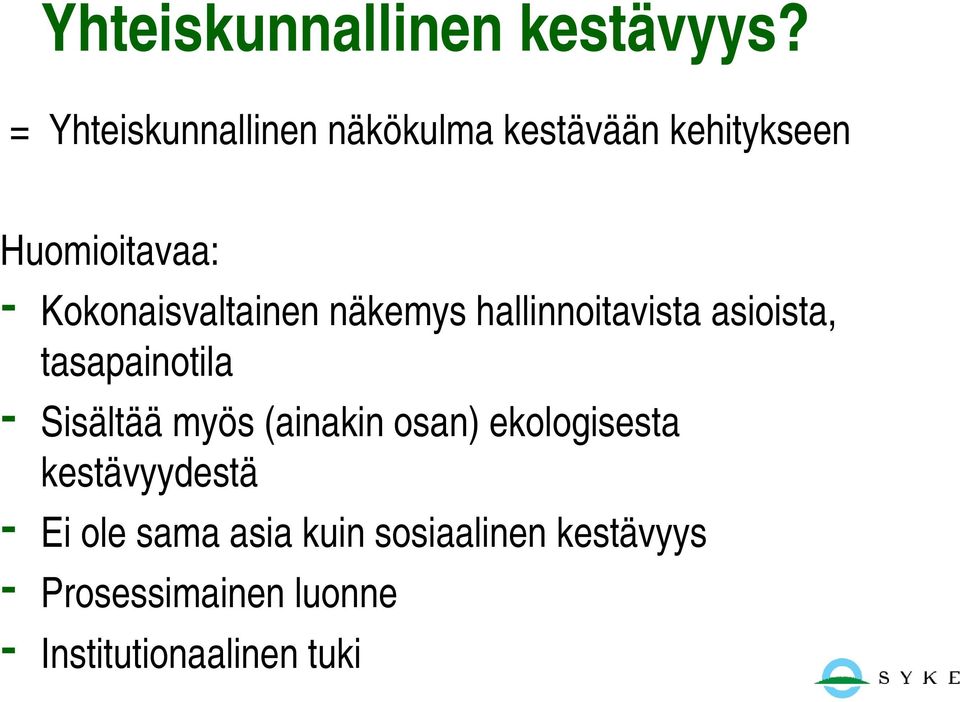 Yhteiskunnallinen kestävyys?

= Yhteiskunnallinen näkökulma kestävään kehitykseen

Huomioitavaa:

- Kokonaisvaltainen näkemys hallinnoitavista asioista, tasapainotila
- Sisältää myös (ainakin osan) ekologisesta kestävyydestä
- Ei ole sama asia kuin sosiaalinen kestävyys
- Prosessimainen luonne
- Institutionaalinen tuki

SYKE